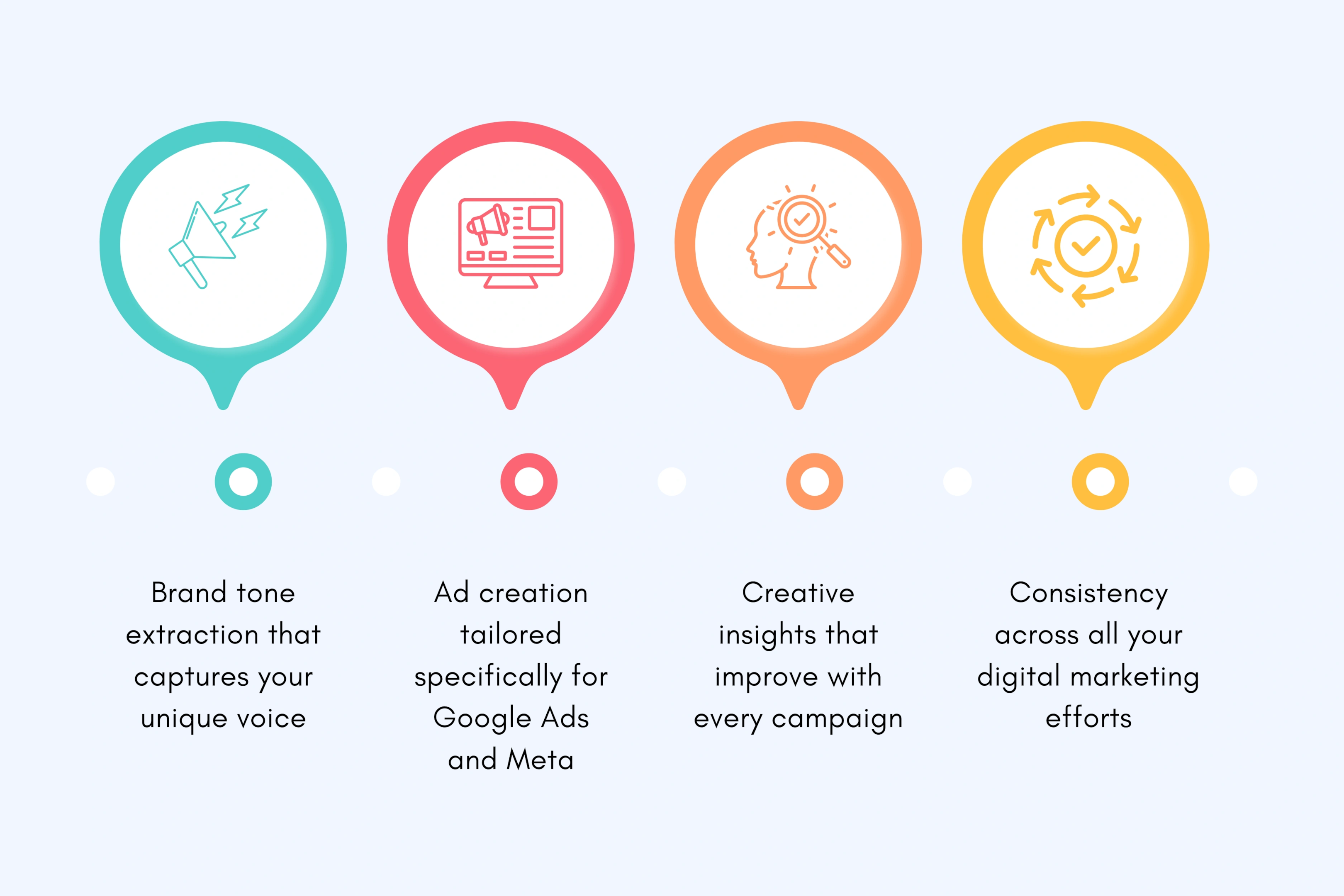 Brand tone extraction that captures your unique voice

Ad creation tailored specifically for Google Ads and Meta

Creative insights that improve with every campaign

Consistency across all your digital marketing efforts